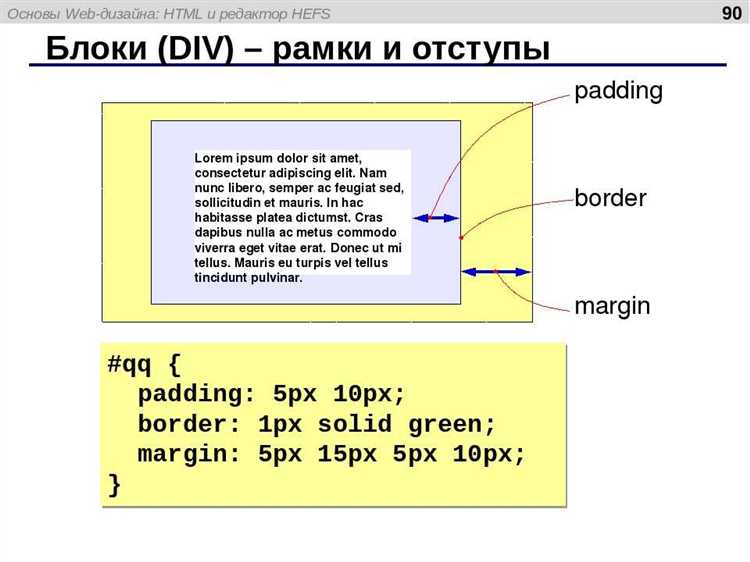 Основы Web-дизайна: HTML и редактор HEFS

90

Блоки (DIV) – рамки и отступы

Lorem ipsum dolor sit amet, consectetur adipiscing elit. Nam nunc libero, semper ac feugiat sed, sollicitudin et mauris. In hac habitasse platea dictumst. Cras dapibus nulla ac metus commodo viverra eget vitae erat. Donec ut mi tellus. Mauris eu turpis vel tellus tincidunt pulvinar.

padding

border

margin

#qq {
  padding: 5px 10px;
  border: 1px solid green;
  margin: 5px 15px 5px 10px;
}